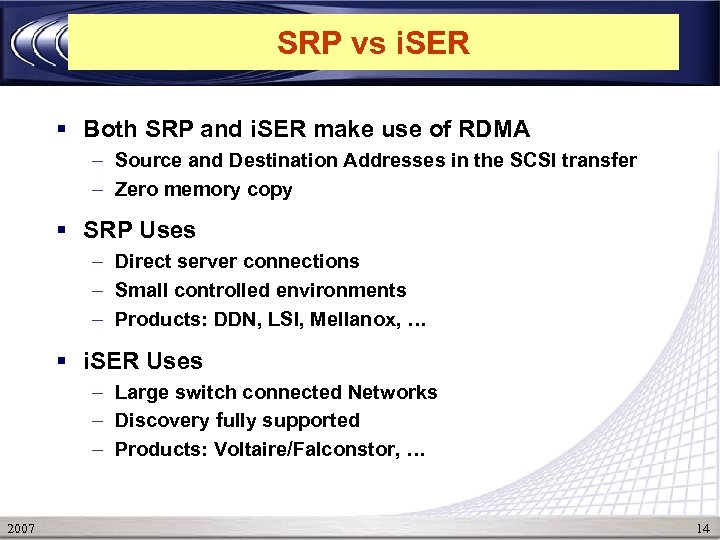 SRP vs iSER

▪ Both SRP and iSER make use of RDMA
– Source and Destination Addresses in the SCSI transfer
– Zero memory copy

▪ SRP Uses
– Direct server connections
– Small controlled environments
– Products: DDN, LSI, Mellanox, …

▪ iSER Uses
– Large switch connected Networks
– Discovery fully supported
– Products: Voltaire/Falconstor, …

2007

14